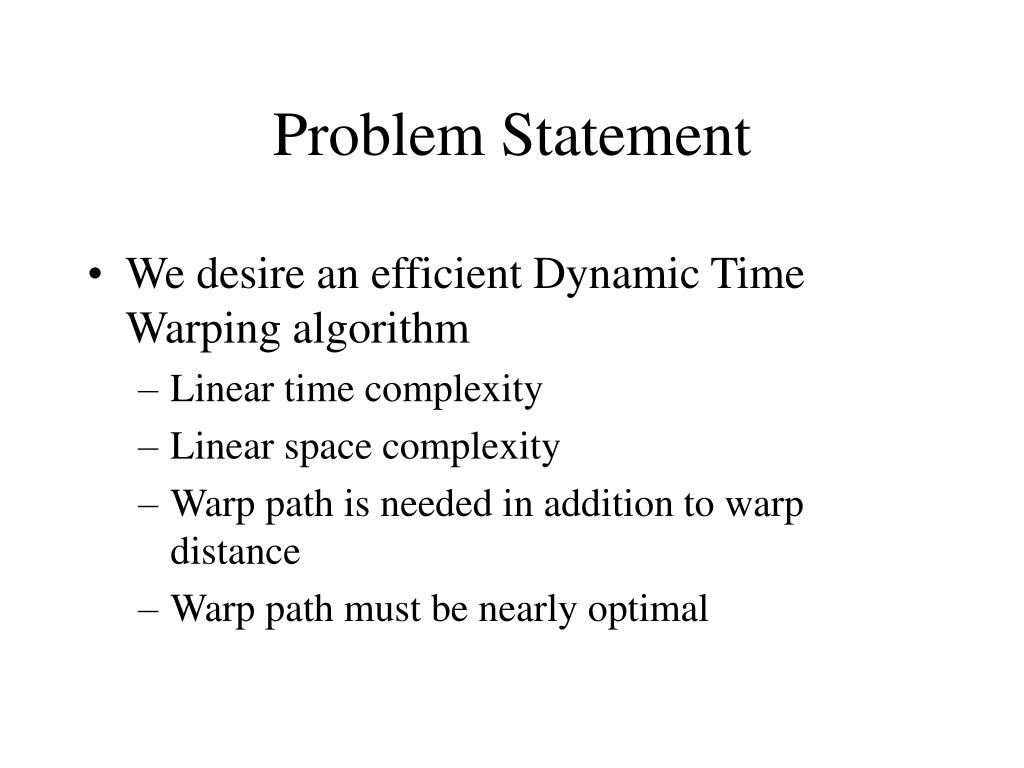 Problem Statement

• We desire an efficient Dynamic Time Warping algorithm
– Linear time complexity
– Linear space complexity
– Warp path is needed in addition to warp distance
– Warp path must be nearly optimal